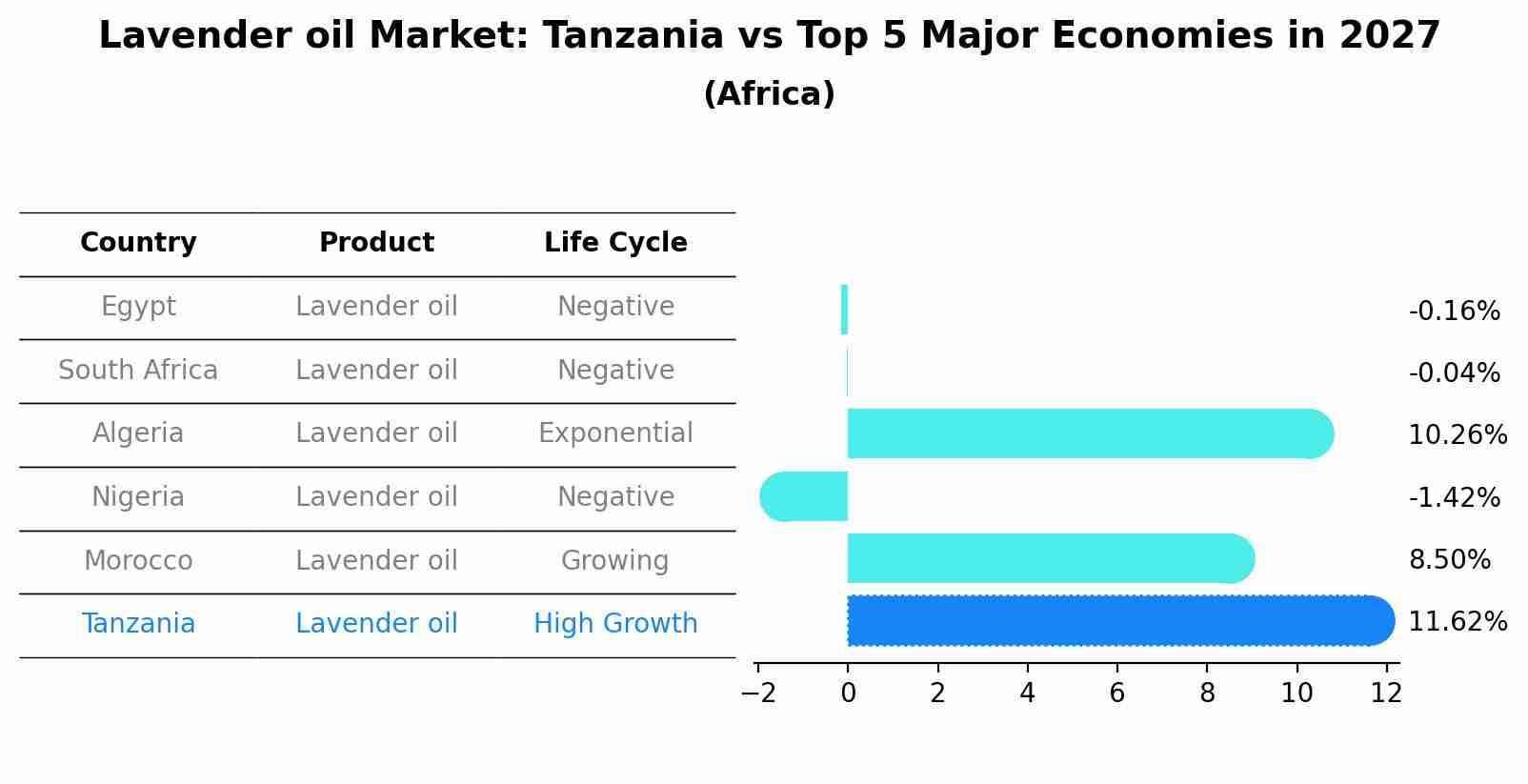 Lavender oil Market: Tanzania vs Top 5 Major Economies in 2027
(Africa)

| Country | Product | Life Cycle |
|---|---|---|
| Egypt | Lavender oil | Negative |
| South Africa | Lavender oil | Negative |
| Algeria | Lavender oil | Exponential |
| Nigeria | Lavender oil | Negative |
| Morocco | Lavender oil | Growing |
| Tanzania | Lavender oil | High Growth |

-0.16%
-0.04%
10.26%
-1.42%
8.50%
11.62%

−2 0 2 4 6 8 10 12